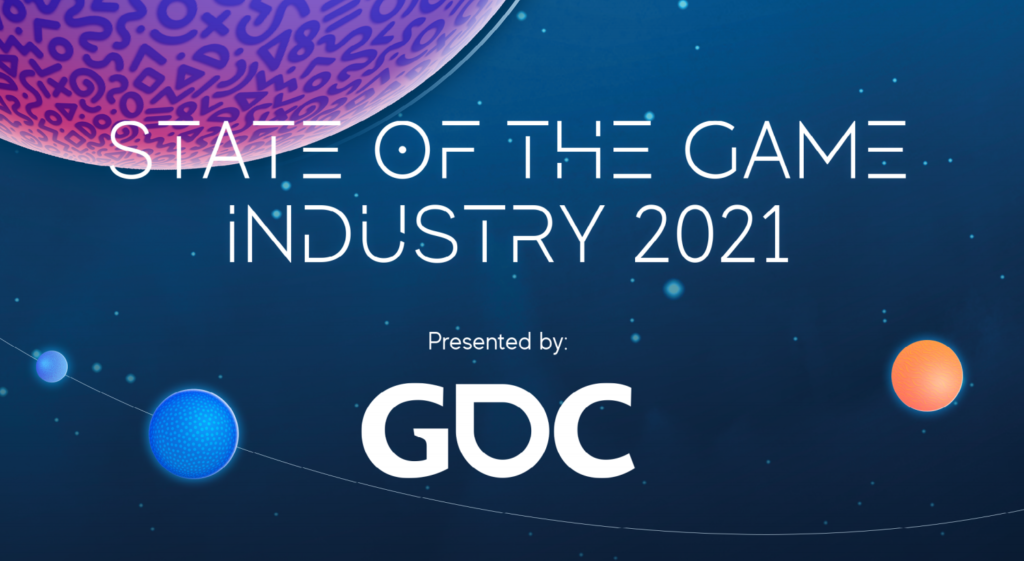 STATE OF THE GAME INDUSTRY 2021

Presented by:

GDC